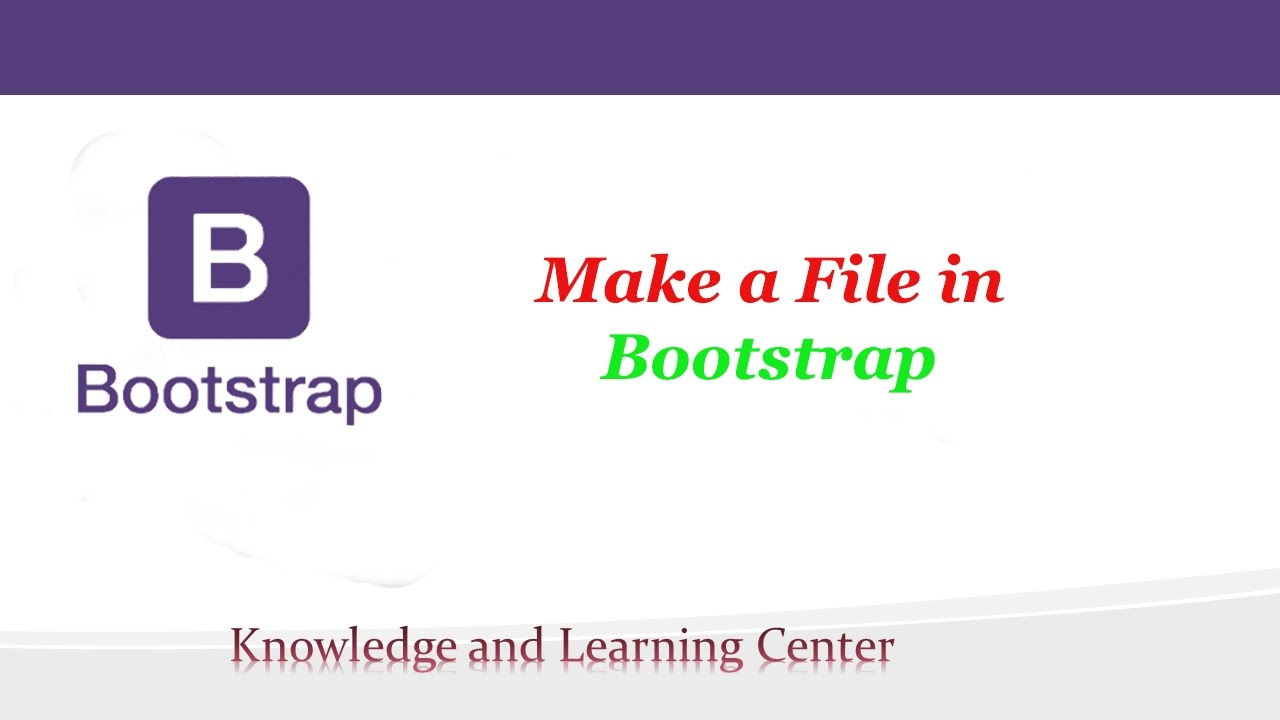 B

Bootstrap

Make a File in Bootstrap

Knowledge and Learning Center